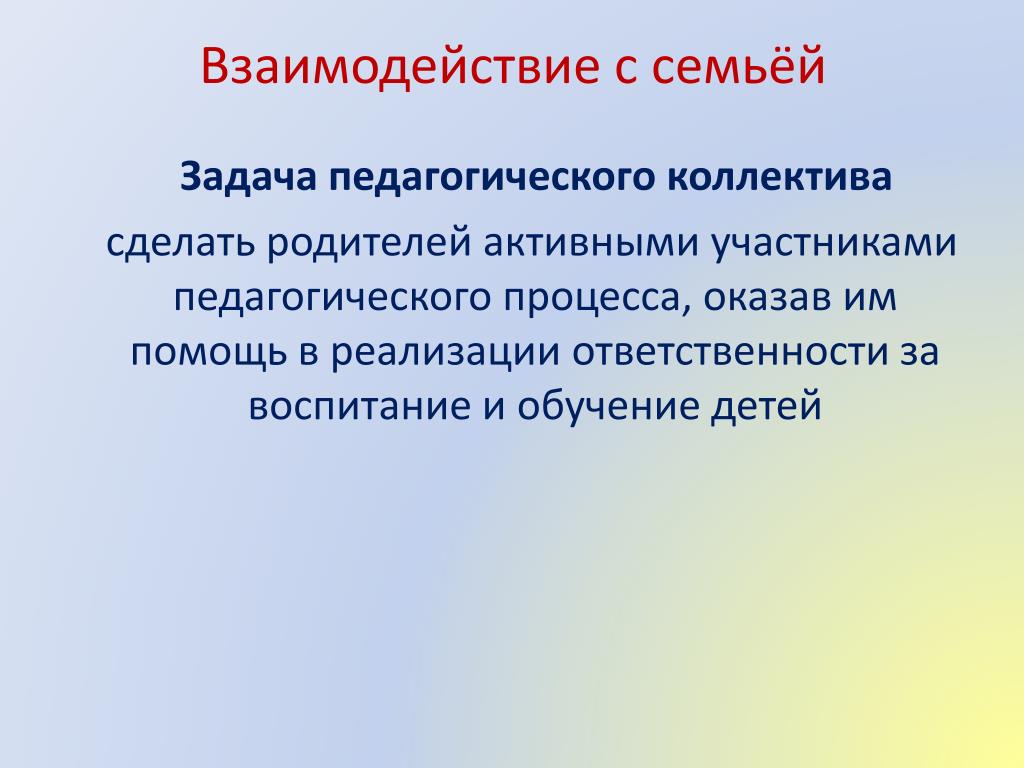 Взаимодействие с семьёй

Задача педагогического коллектива

сделать родителей активными участниками педагогического процесса, оказав им помощь в реализации ответственности за воспитание и обучение детей